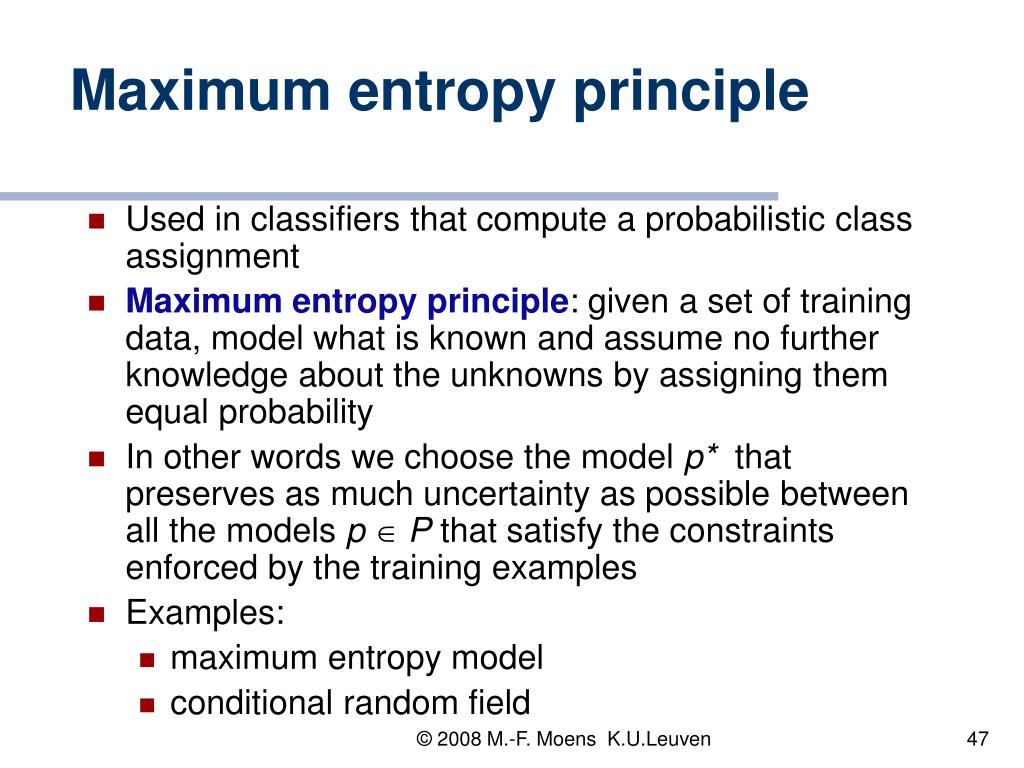 Maximum entropy principle

- Used in classifiers that compute a probabilistic class assignment
- Maximum entropy principle: given a set of training data, model what is known and assume no further knowledge about the unknowns by assigning them equal probability
- In other words we choose the model $p^*$ that preserves as much uncertainty as possible between all the models $p \in P$ that satisfy the constraints enforced by the training examples
- Examples:
  - maximum entropy model
  - conditional random field

© 2008 M.-F. Moens K.U.Leuven

47